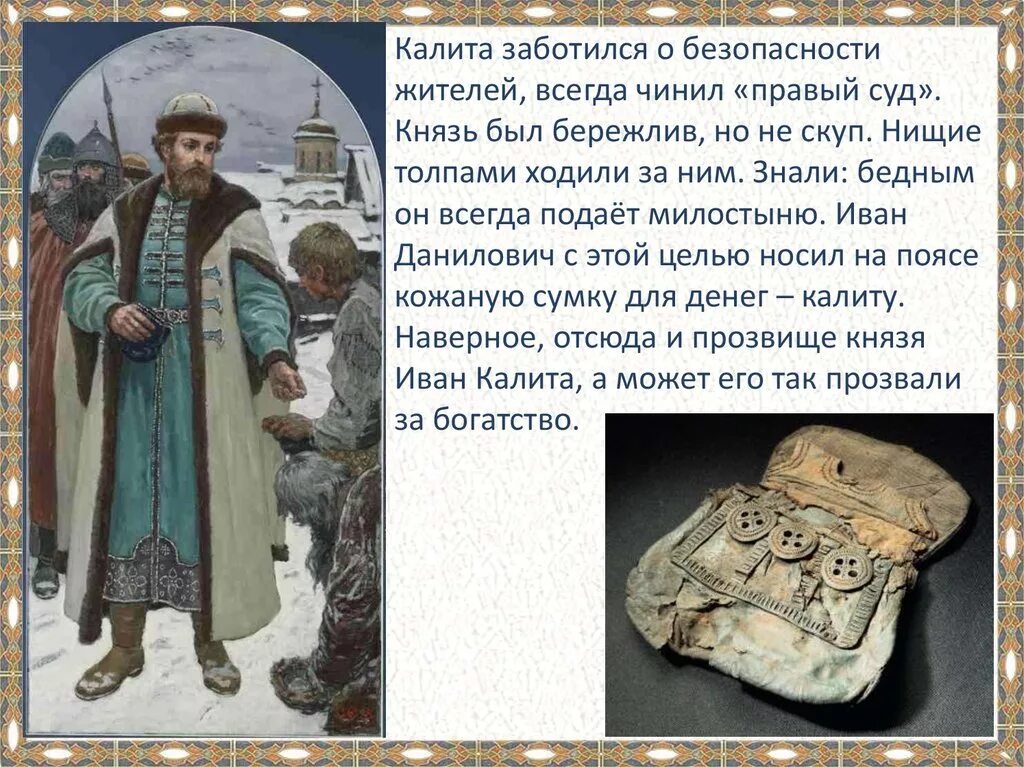 Калита заботился о безопасности жителей, всегда чинил «правый суд». Князь был бережлив, но не скуп. Нищие толпами ходили за ним. Знали: бедным он всегда подаёт милостыню. Иван Данилович с этой целью носил на поясе кожаную сумку для денег – калиту. Наверное, отсюда и прозвище князя Иван Калита, а может его так прозвали за богатство.